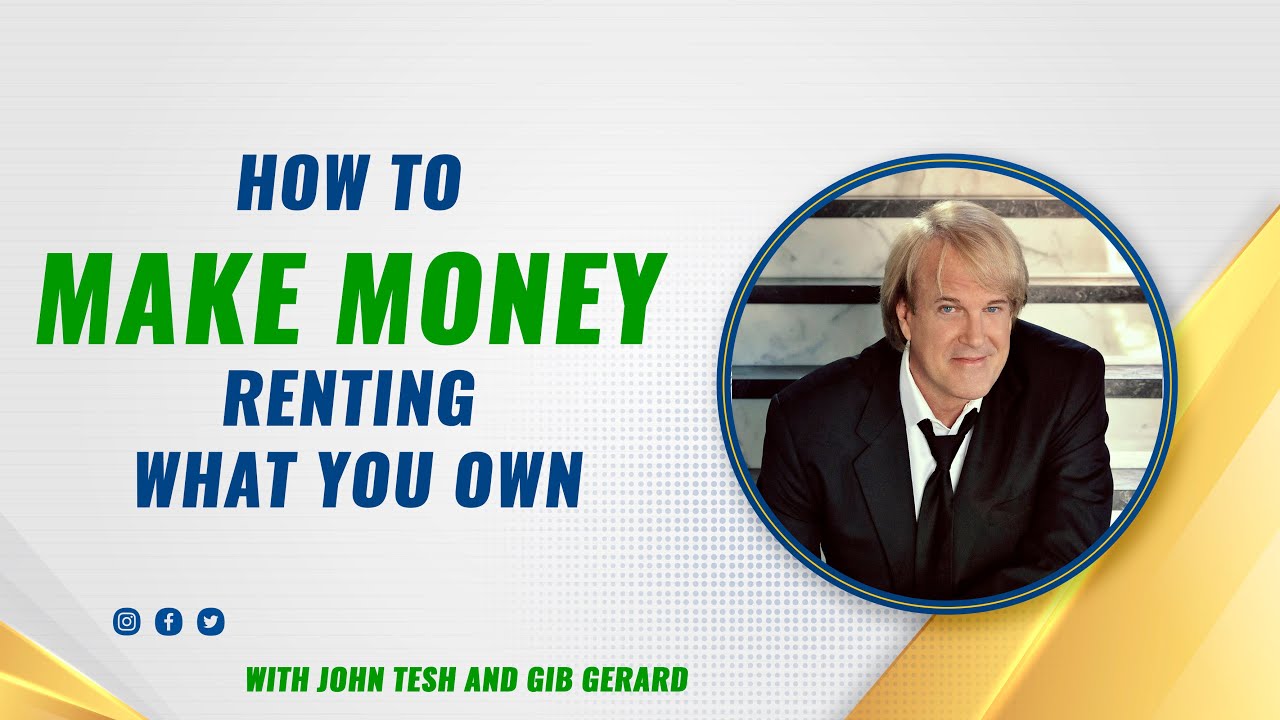 HOW TO
MAKE MONEY
RENTING
WHAT YOU OWN

WITH JOHN TESH AND GIB GERARD